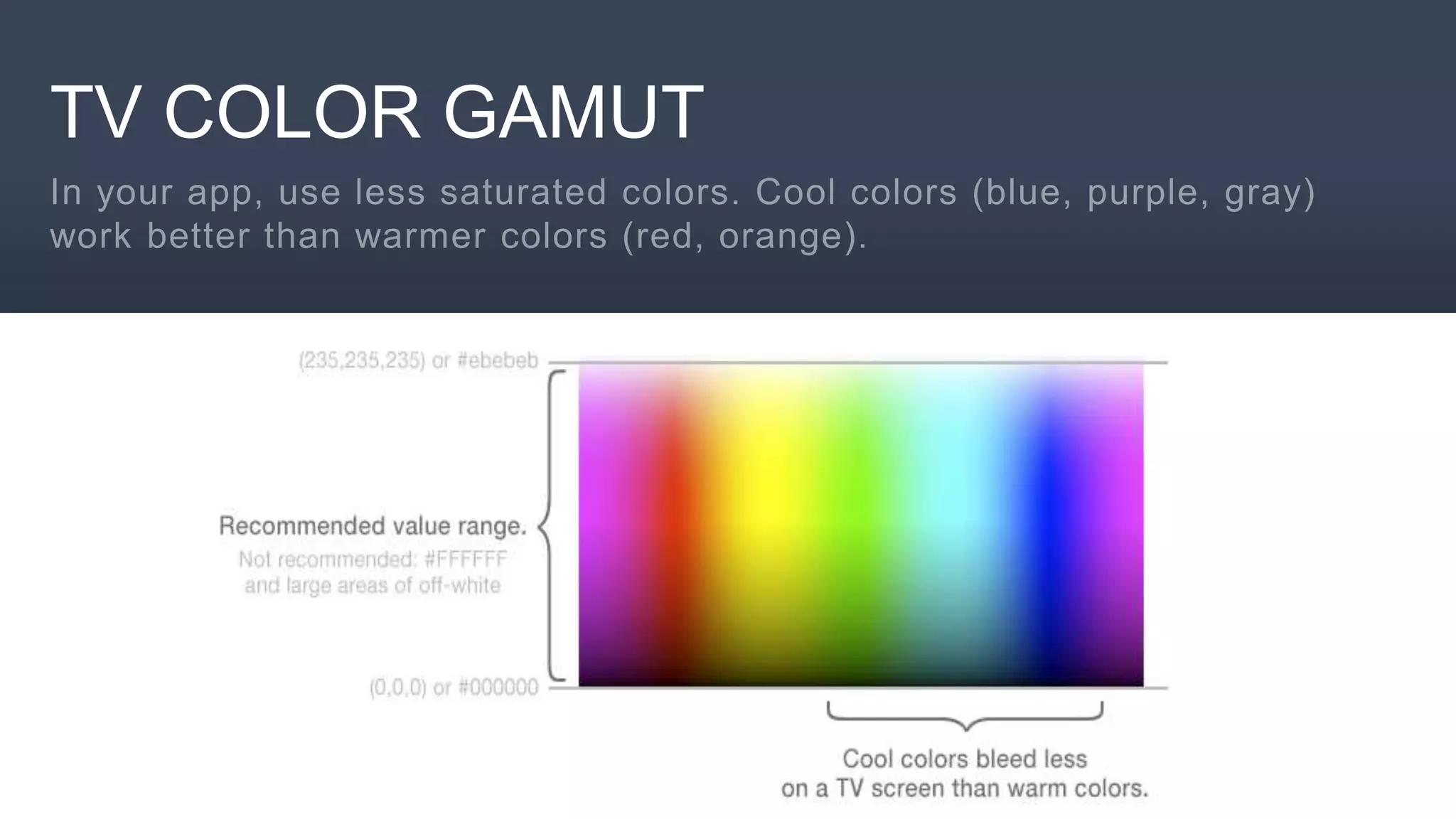 TV COLOR GAMUT

In your app, use less saturated colors. Cool colors (blue, purple, gray) work better than warmer colors (red, orange).

(235,235,235) or #ebebeb

Recommended value range.
Not recommended: #FFFFFF and large areas of off-white

(0,0,0) or #000000

Cool colors bleed less on a TV screen than warm colors.